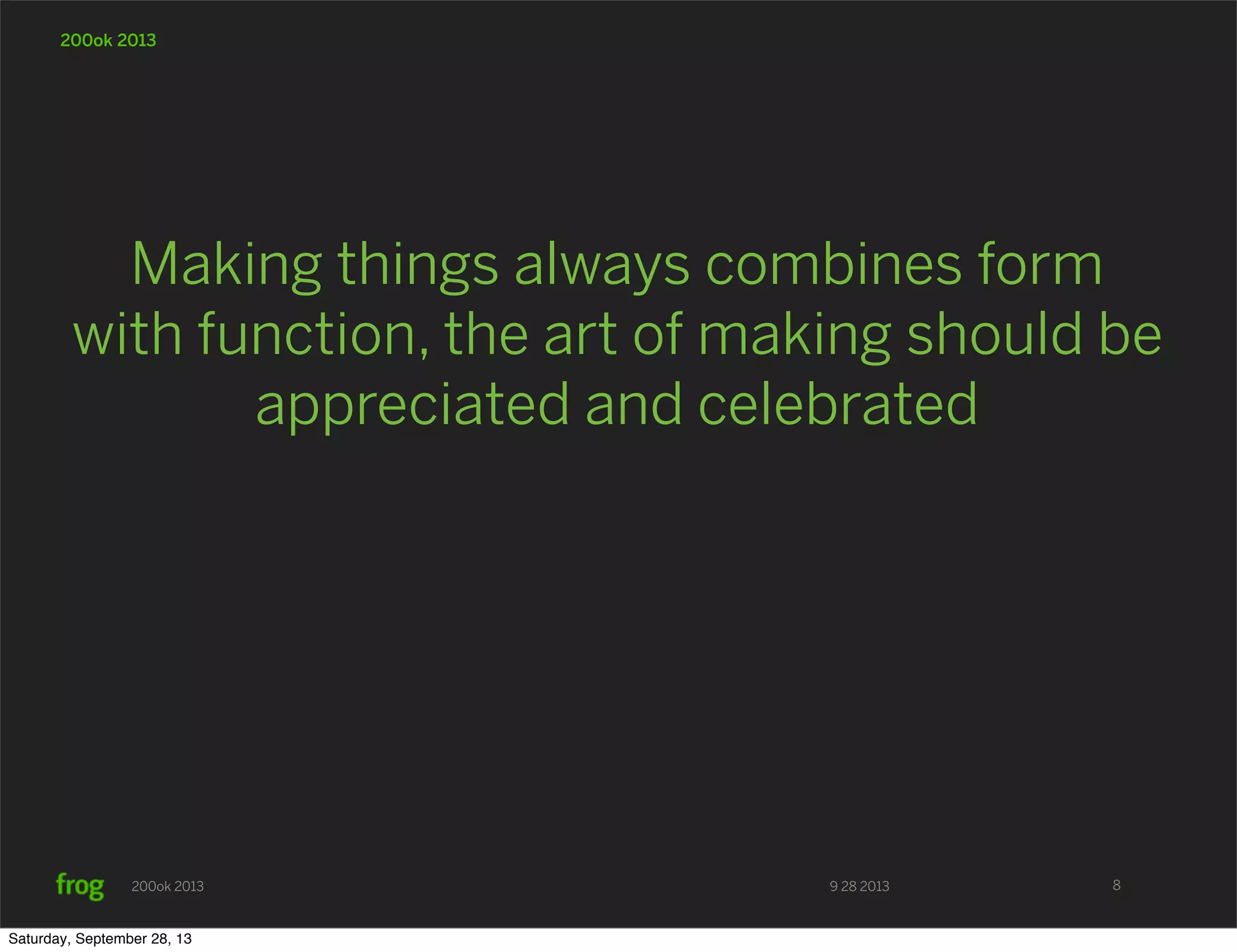 200ok 2013

Making things always combines form with function, the art of making should be appreciated and celebrated

frog 200ok 2013 9 28 2013 8

Saturday, September 28, 13